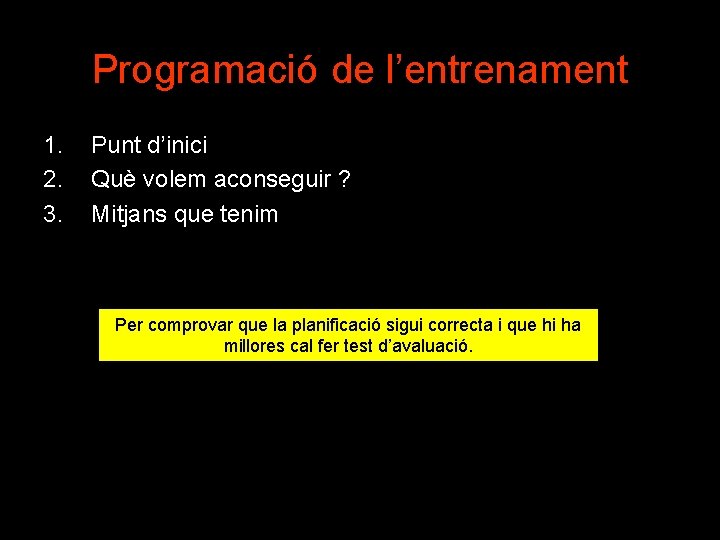 Programació de l’entrenament

1. Punt d’inici
2. Què volem aconseguir ?
3. Mitjans que tenim

Per comprovar que la planificació sigui correcta i que hi ha millores cal fer test d’avaluació.